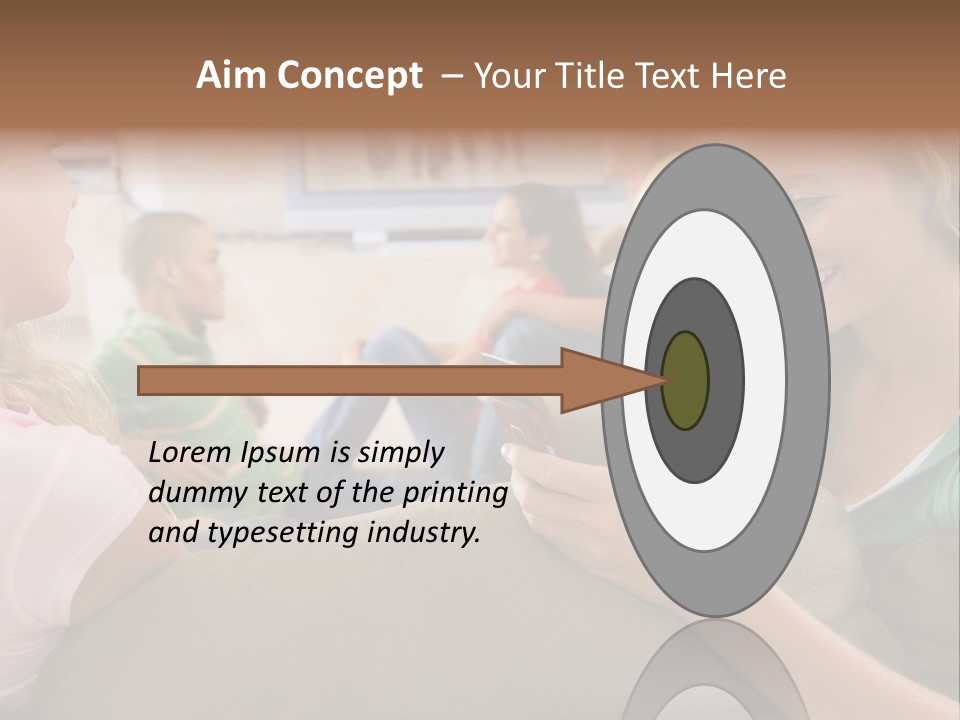 Aim Concept – Your Title Text Here

Lorem Ipsum is simply dummy text of the printing and typesetting industry.